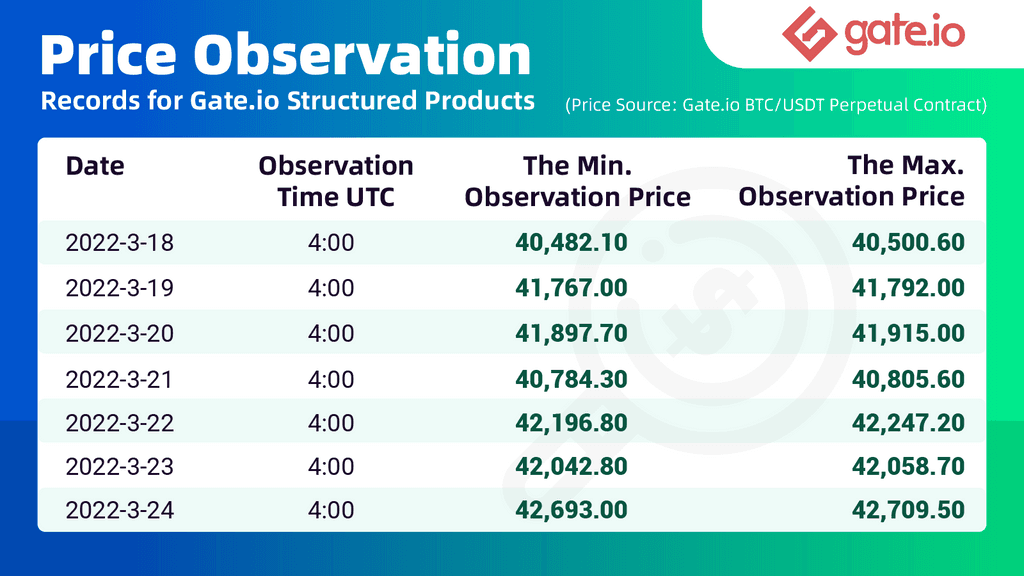 gate.io

Price Observation
Records for Gate.io Structured Products

(Price Source: Gate.io BTC/USDT Perpetual Contract)

| Date | Observation Time UTC | The Min. Observation Price | The Max. Observation Price |
|---|---|---|---|
| 2022-3-18 | 4:00 | 40,482.10 | 40,500.60 |
| 2022-3-19 | 4:00 | 41,767.00 | 41,792.00 |
| 2022-3-20 | 4:00 | 41,897.70 | 41,915.00 |
| 2022-3-21 | 4:00 | 40,784.30 | 40,805.60 |
| 2022-3-22 | 4:00 | 42,196.80 | 42,247.20 |
| 2022-3-23 | 4:00 | 42,042.80 | 42,058.70 |
| 2022-3-24 | 4:00 | 42,693.00 | 42,709.50 |